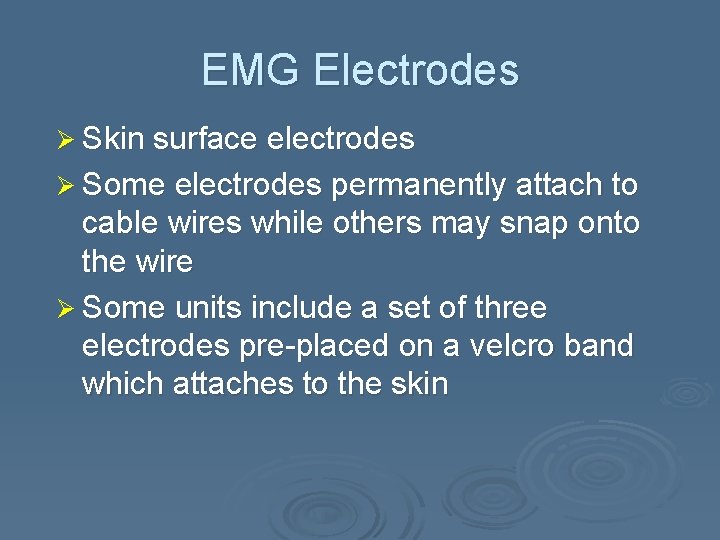 EMG Electrodes

➢ Skin surface electrodes

➢ Some electrodes permanently attach to cable wires while others may snap onto the wire

➢ Some units include a set of three electrodes pre-placed on a velcro band which attaches to the skin